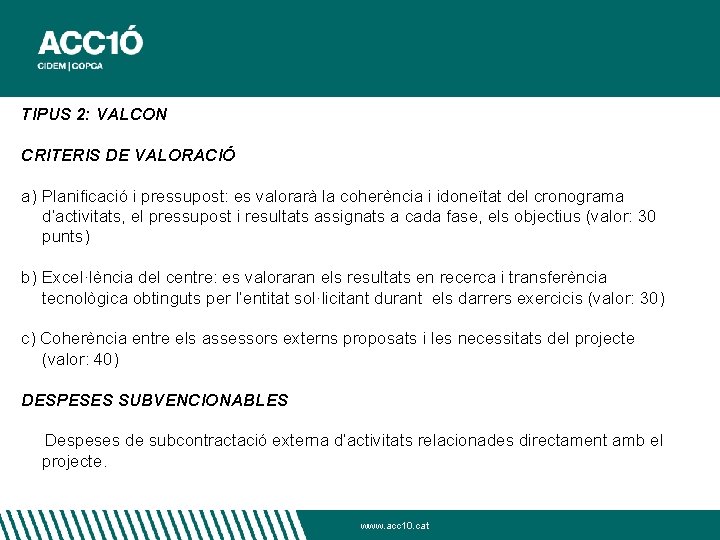 ACC1Ó
CIDEM | COPCA

TIPUS 2: VALCON

CRITERIS DE VALORACIÓ

a) Planificació i pressupost: es valorarà la coherència i idoneïtat del cronograma d'activitats, el pressupost i resultats assignats a cada fase, els objectius (valor: 30 punts)

b) Excel·lència del centre: es valoraran els resultats en recerca i transferència tecnològica obtinguts per l'entitat sol·licitant durant els darrers exercicis (valor: 30)

c) Coherència entre els assessors externs proposats i les necessitats del projecte (valor: 40)

DESPESES SUBVENCIONABLES

Despeses de subcontractació externa d'activitats relacionades directament amb el projecte.

www.acc10.cat